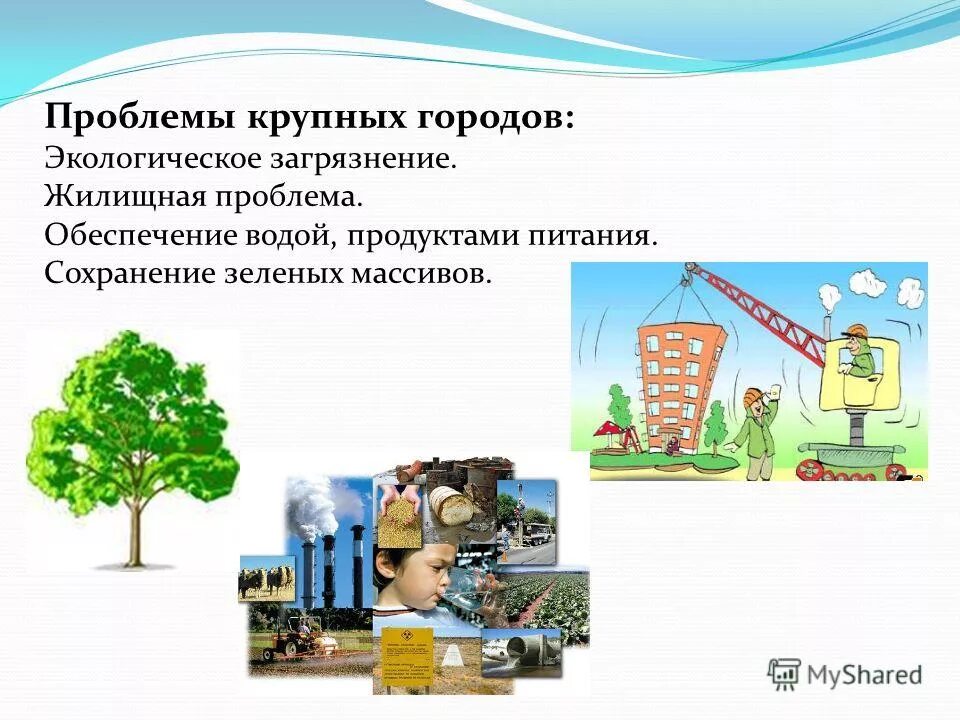 Проблемы крупных городов:
Экологическое загрязнение.
Жилищная проблема.
Обеспечение водой, продуктами питания.
Сохранение зеленых массивов.

MyShared